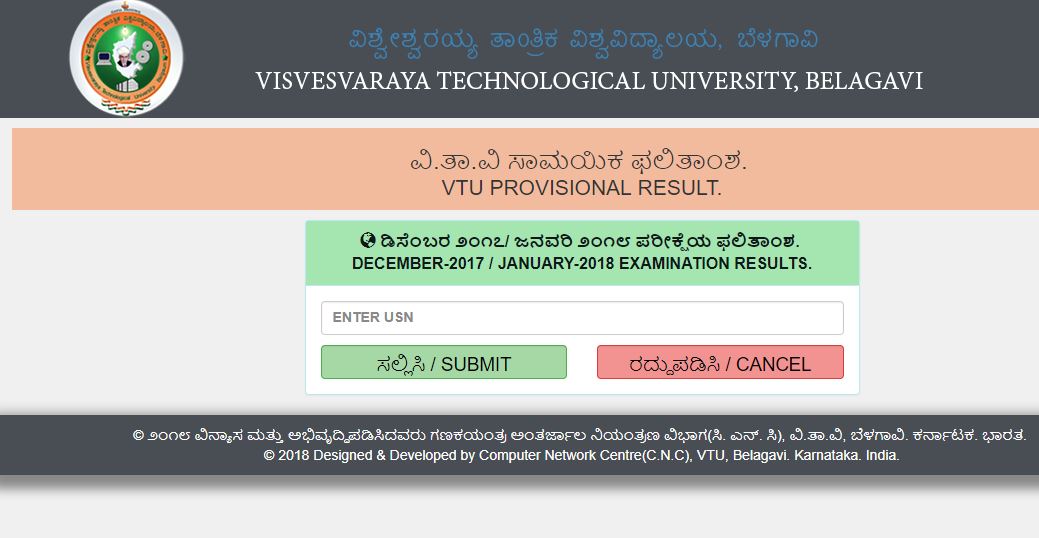 ವಿಶ್ವೇಶ್ವರಯ್ಯ ತಾಂತ್ರಿಕ ವಿಶ್ವವಿದ್ಯಾಲಯ, ಬೆಳಗಾವಿ
VISVESVARAYA TECHNOLOGICAL UNIVERSITY, BELAGAVI

ವಿ.ತಾ.ವಿ ಸಾಮಯಿಕ ಫಲಿತಾಂಶ.
VTU PROVISIONAL RESULT.

ಡಿಸೆಂಬರ ೨೦೧೭/ ಜನವರಿ ೨೦೧೮ ಪರೀಕ್ಷೆಯ ಫಲಿತಾಂಶ.
DECEMBER-2017 / JANUARY-2018 EXAMINATION RESULTS.

ENTER USN

ಸಲ್ಲಿಸಿ / SUBMIT
ರದ್ದುಪಡಿಸಿ / CANCEL

© ೨೦೧೮ ವಿನ್ಯಾಸ ಮತ್ತು ಅಭಿವೃದ್ಧಿಪಡಿಸಿದವರು ಗಣಕಯಂತ್ರ ಅಂತರ್ಜಾಲ ನಿಯಂತ್ರಣ ವಿಭಾಗ(ಸಿ. ಎನ್. ಸಿ), ವಿ.ತಾ.ವಿ, ಬೆಳಗಾವಿ. ಕರ್ನಾಟಕ. ಭಾರತ.
© 2018 Designed & Developed by Computer Network Centre(C.N.C), VTU, Belagavi. Karnataka. India.